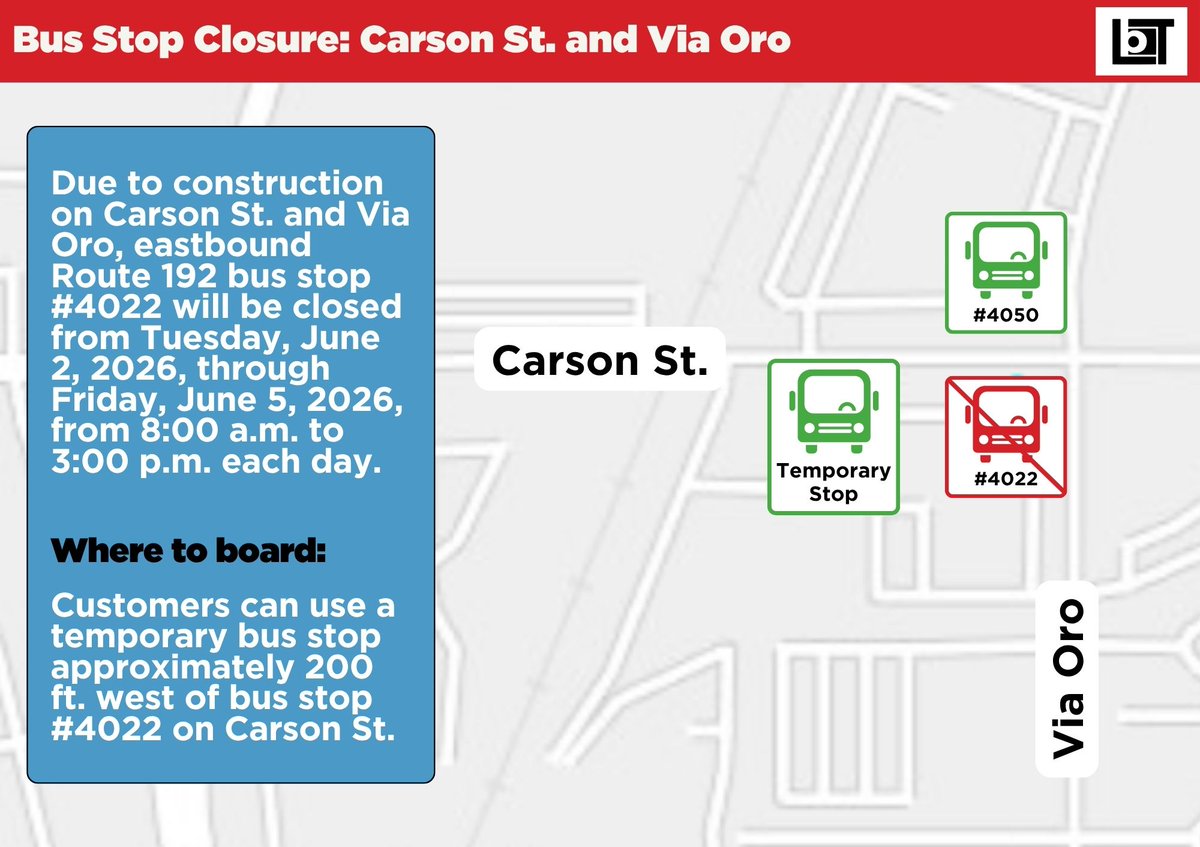 Bus Stop Closure: Carson St. and Via Oro

LBT

Due to construction on Carson St. and Via Oro, eastbound Route 192 bus stop #4022 will be closed from Tuesday, June 2, 2026, through Friday, June 5, 2026, from 8:00 a.m. to 3:00 p.m. each day.

Where to board:

Customers can use a temporary bus stop approximately 200 ft. west of bus stop #4022 on Carson St.

Carson St.

#4050

Temporary Stop

#4022

Via Oro